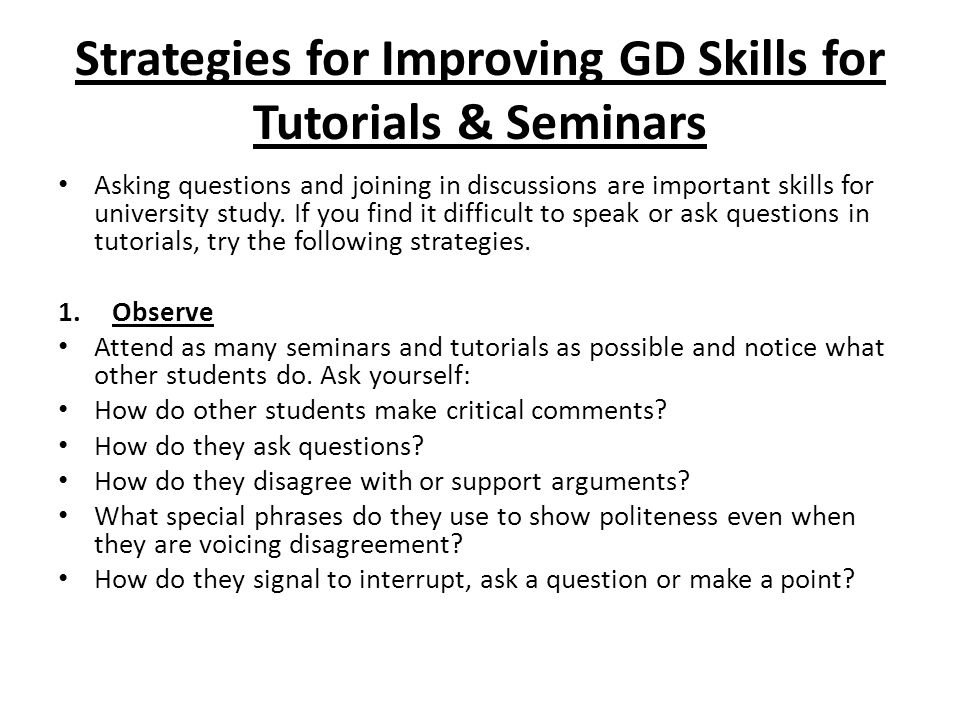 Strategies for Improving GD Skills for Tutorials & Seminars

• Asking questions and joining in discussions are important skills for university study. If you find it difficult to speak or ask questions in tutorials, try the following strategies.

1. Observe
• Attend as many seminars and tutorials as possible and notice what other students do. Ask yourself:
• How do other students make critical comments?
• How do they ask questions?
• How do they disagree with or support arguments?
• What special phrases do they use to show politeness even when they are voicing disagreement?
• How do they signal to interrupt, ask a question or make a point?